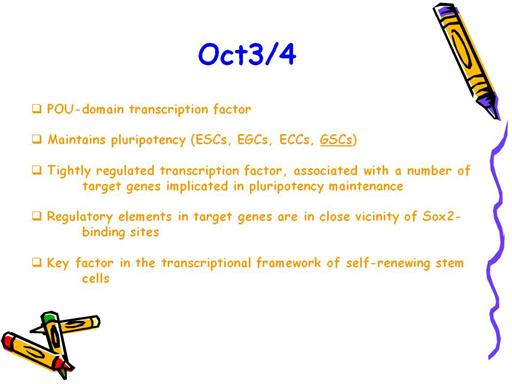 Oct3/4

❑ POU-domain transcription factor

❑ Maintains pluripotency (ESCs, EGCs, ECCs, GSCs)

❑ Tightly regulated transcription factor, associated with a number of target genes implicated in pluripotency maintenance

❑ Regulatory elements in target genes are in close vicinity of Sox2-binding sites

❑ Key factor in the transcriptional framework of self-renewing stem cells